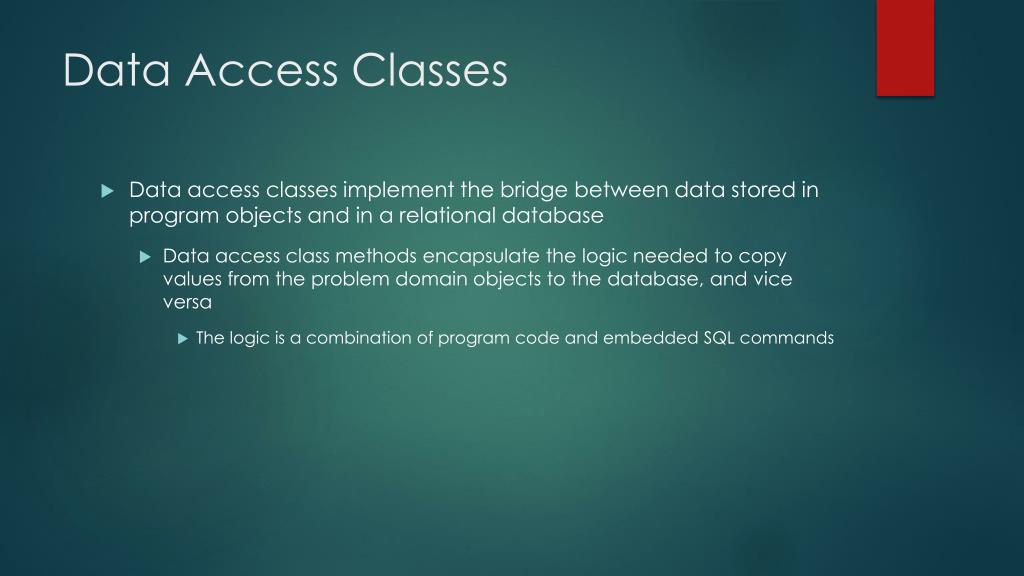 Data Access Classes

Data access classes implement the bridge between data stored in program objects and in a relational database

Data access class methods encapsulate the logic needed to copy values from the problem domain objects to the database, and vice versa

The logic is a combination of program code and embedded SQL commands